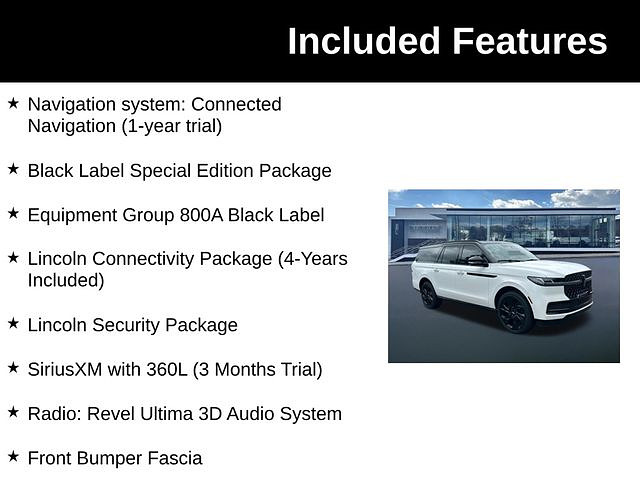 Included Features

★ Navigation system: Connected Navigation (1-year trial)

★ Black Label Special Edition Package

★ Equipment Group 800A Black Label

★ Lincoln Connectivity Package (4-Years Included)

★ Lincoln Security Package

★ SiriusXM with 360L (3 Months Trial)

★ Radio: Revel Ultima 3D Audio System

★ Front Bumper Fascia